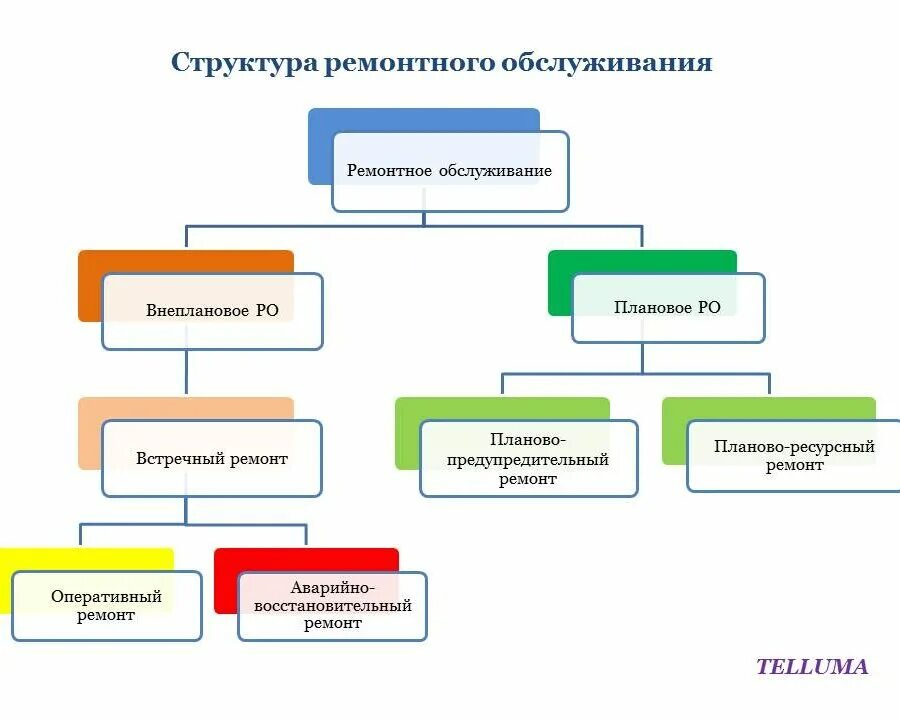 Структура ремонтного обслуживания

Ремонтное обслуживание

Внеплановое РО

Плановое РО

Встречный ремонт

Планово-предупредительный ремонт

Планово-ресурсный ремонт

Оперативный ремонт

Аварийно-восстановительный ремонт

TELLUMA